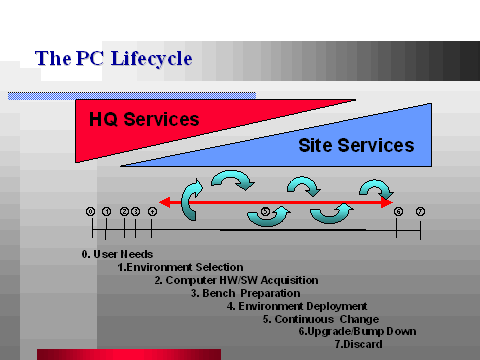 The PC Lifecycle

HQ Services

Site Services

0 1 2 3 4 5 6 7

0. User Needs
1.Environment Selection
2. Computer HW/SW Acquisition
3. Bench Preparation
4. Environment Deployment
5. Continuous Change
6.Upgrade/Bump Down
7.Discard